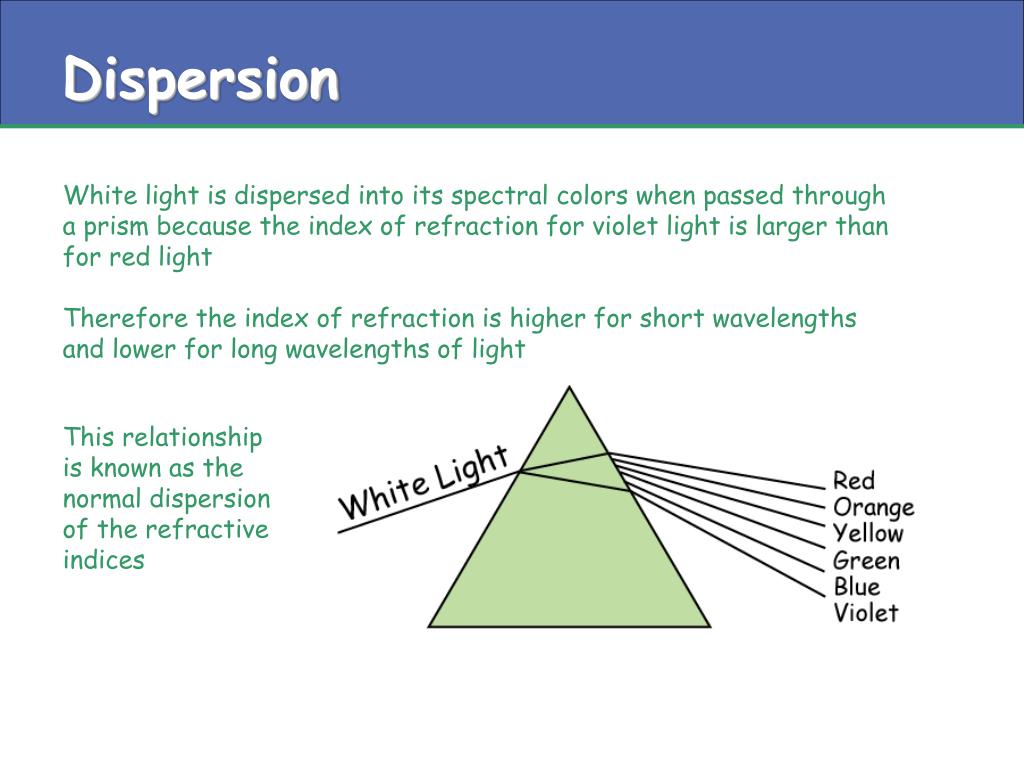 Dispersion

White light is dispersed into its spectral colors when passed through a prism because the index of refraction for violet light is larger than for red light

Therefore the index of refraction is higher for short wavelengths and lower for long wavelengths of light

This relationship is known as the normal dispersion of the refractive indices

White Light

Red
Orange
Yellow
Green
Blue
Violet